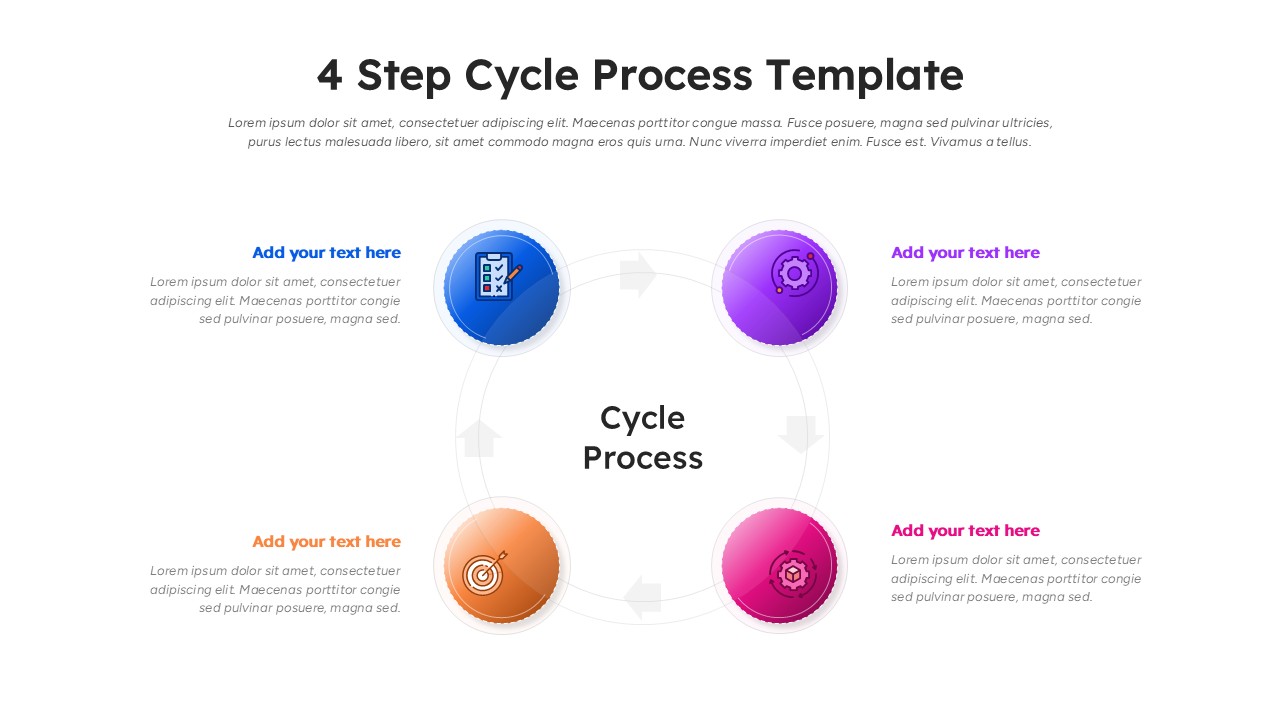 4 Step Cycle Process Template

Lorem ipsum dolor sit amet, consectetuer adipiscing elit. Maecenas porttitor congue massa. Fusce posuere, magna sed pulvinar ultricies, purus lectus malesuada libero, sit amet commodo magna eros quis urna. Nunc viverra imperdiet enim. Fusce est. Vivamus a tellus.

Add your text here

Lorem ipsum dolor sit amet, consectetuer adipiscing elit. Maecenas porttitor congie sed pulvinar posuere, magna sed.

Add your text here

Lorem ipsum dolor sit amet, consectetuer adipiscing elit. Maecenas porttitor congie sed pulvinar posuere, magna sed.

Cycle Process

Add your text here

Lorem ipsum dolor sit amet, consectetuer adipiscing elit. Maecenas porttitor congie sed pulvinar posuere, magna sed.

Add your text here

Lorem ipsum dolor sit amet, consectetuer adipiscing elit. Maecenas porttitor congie sed pulvinar posuere, magna sed.